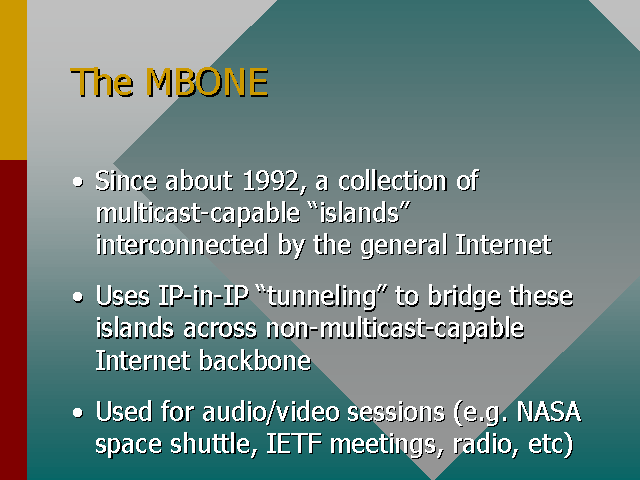 The MBONE

• Since about 1992, a collection of multicast-capable “islands” interconnected by the general Internet

• Uses IP-in-IP “tunneling” to bridge these islands across non-multicast-capable Internet backbone

• Used for audio/video sessions (e.g. NASA space shuttle, IETF meetings, radio, etc)